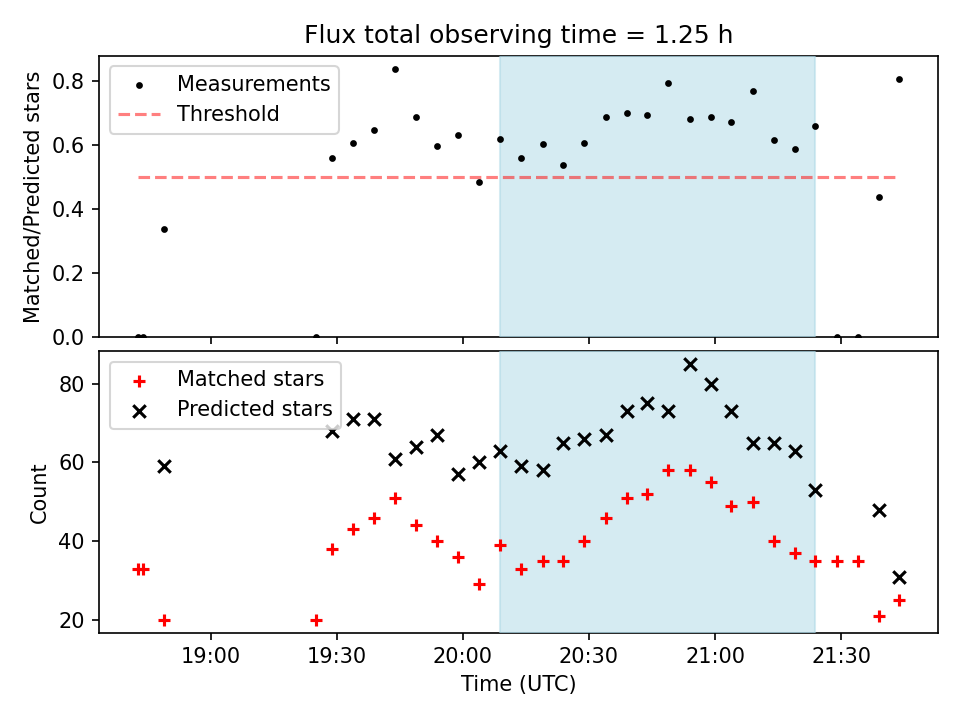 Flux total observing time = 1.25 h

Measurements
Threshold

Matched/Predicted stars

0.8
0.6
0.4
0.2
0.0

Matched stars
Predicted stars

Count

80
60
40
20

19:00
19:30
20:00
20:30
21:00
21:30

Time (UTC)